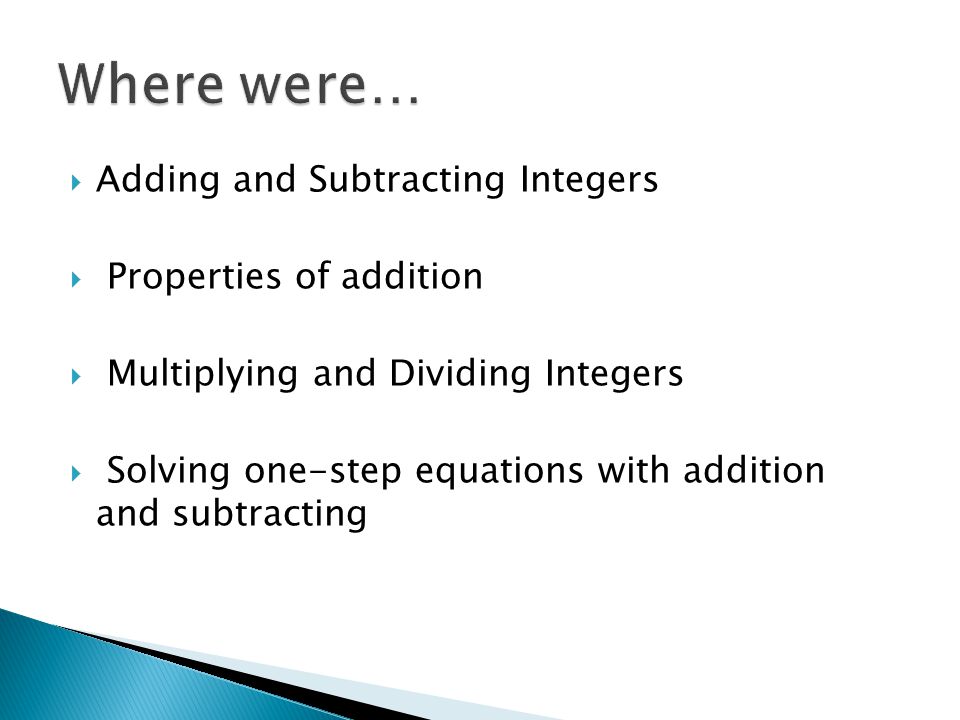 Where were…

Adding and Subtracting Integers

Properties of addition

Multiplying and Dividing Integers

Solving one-step equations with addition and subtracting